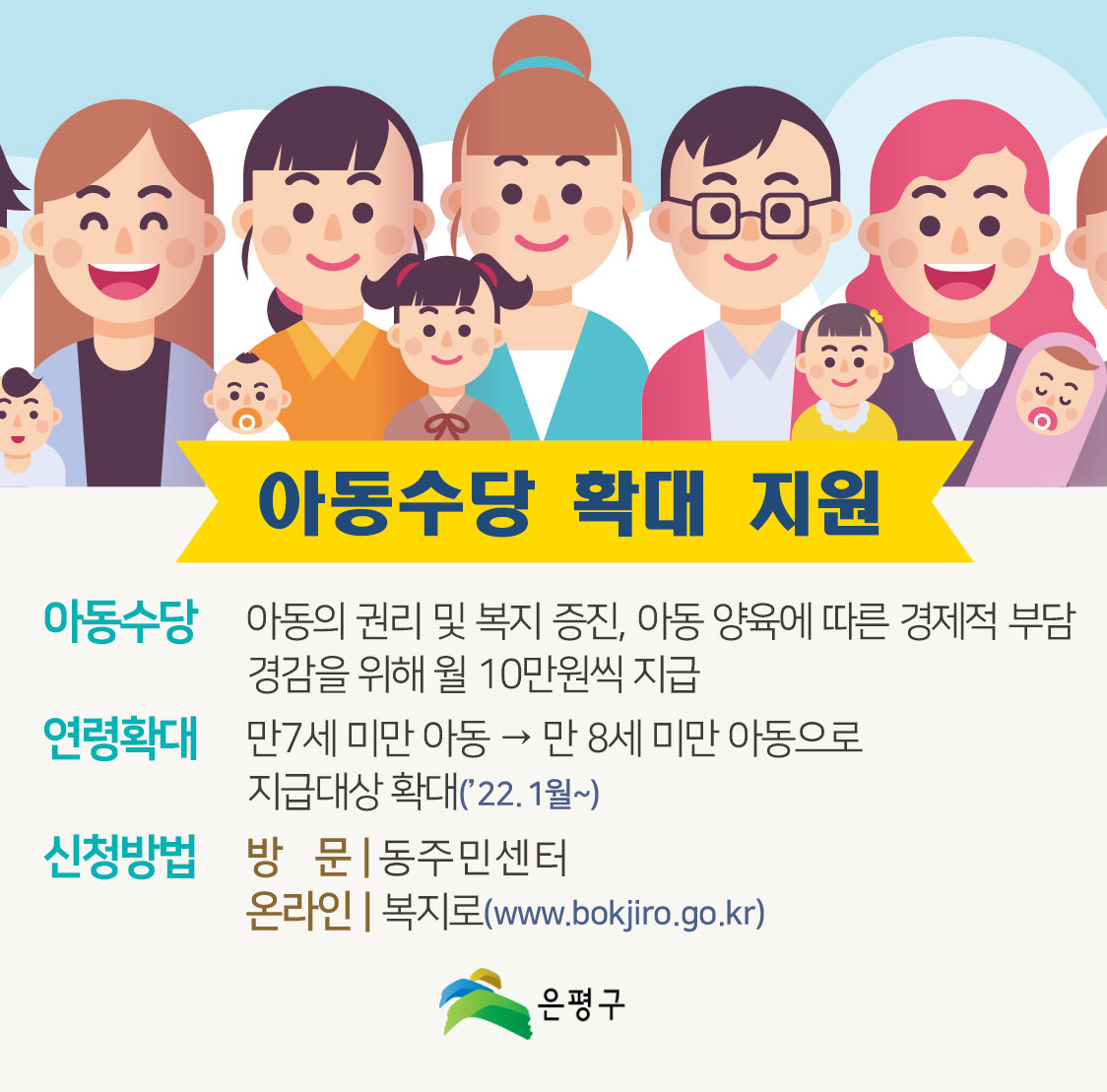 아동수당 확대 지원

아동수당 아동의 권리 및 복지 증진, 아동 양육에 따른 경제적 부담 경감을 위해 월 10만원씩 지급

연령확대 만7세 미만 아동 → 만 8세 미만 아동으로 지급대상 확대('22. 1월~)

신청방법 방 문 | 동주민센터
온라인 | 복지로(www.bokjiro.go.kr)

은평구